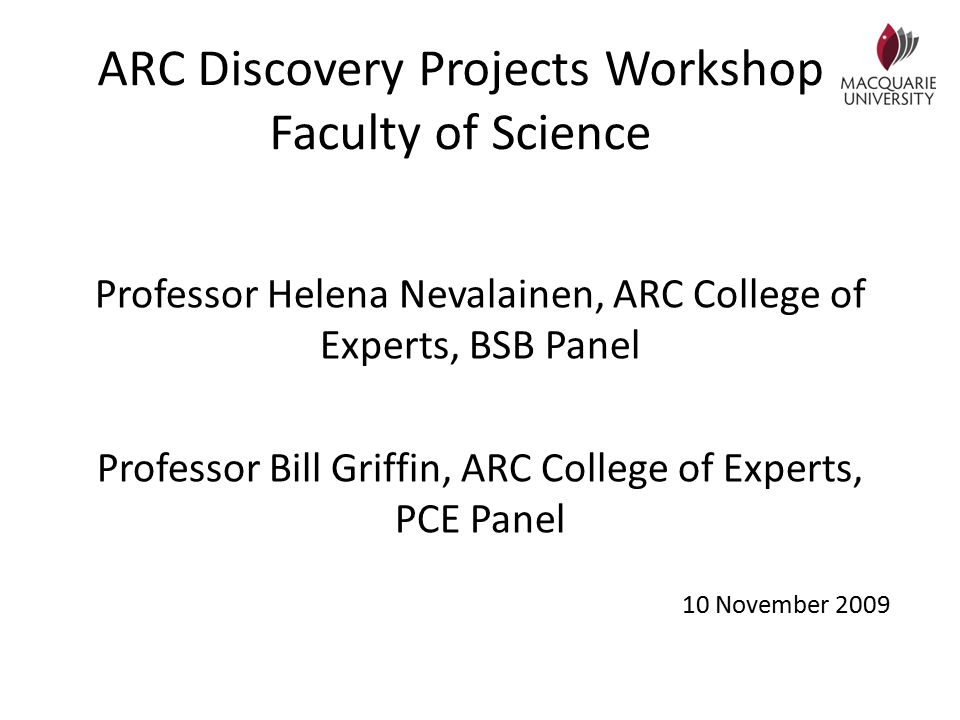 ARC Discovery Projects Workshop
Faculty of Science

MACQUARIE
UNIVERSITY

Professor Helena Nevalainen, ARC College of Experts, BSB Panel

Professor Bill Griffin, ARC College of Experts, PCE Panel

10 November 2009